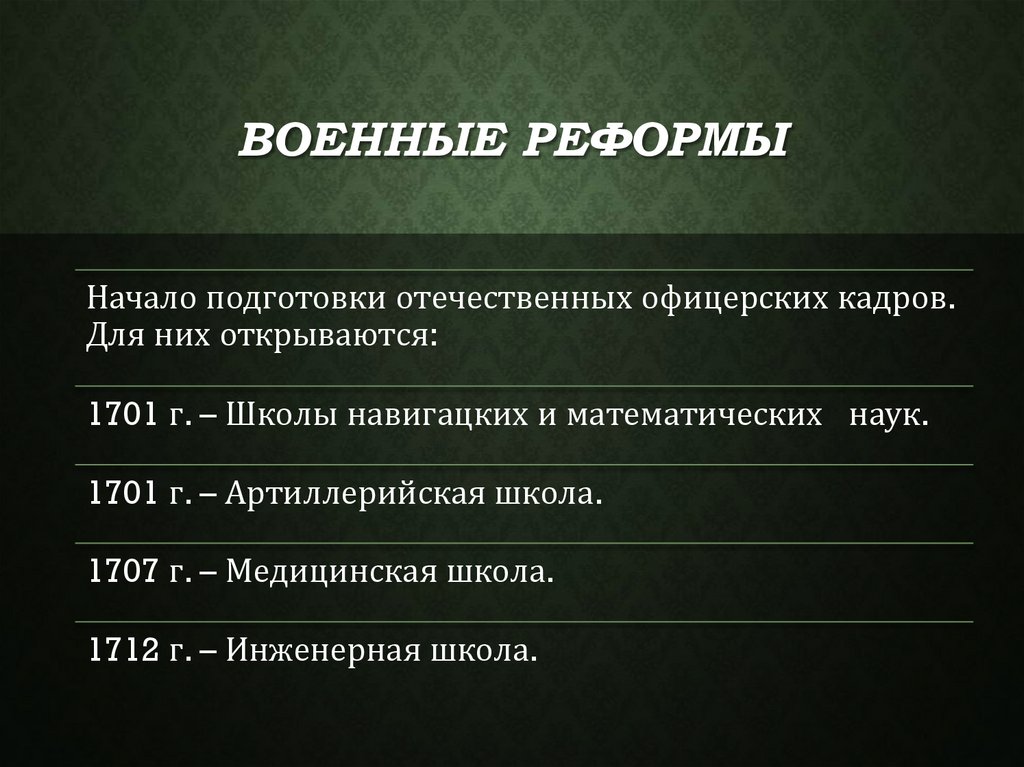 ВОЕННЫЕ РЕФОРМЫ

Начало подготовки отечественных офицерских кадров. Для них открываются:

1701 г. – Школы навигацких и математических наук.

1701 г. – Артиллерийская школа.

1707 г. – Медицинская школа.

1712 г. – Инженерная школа.